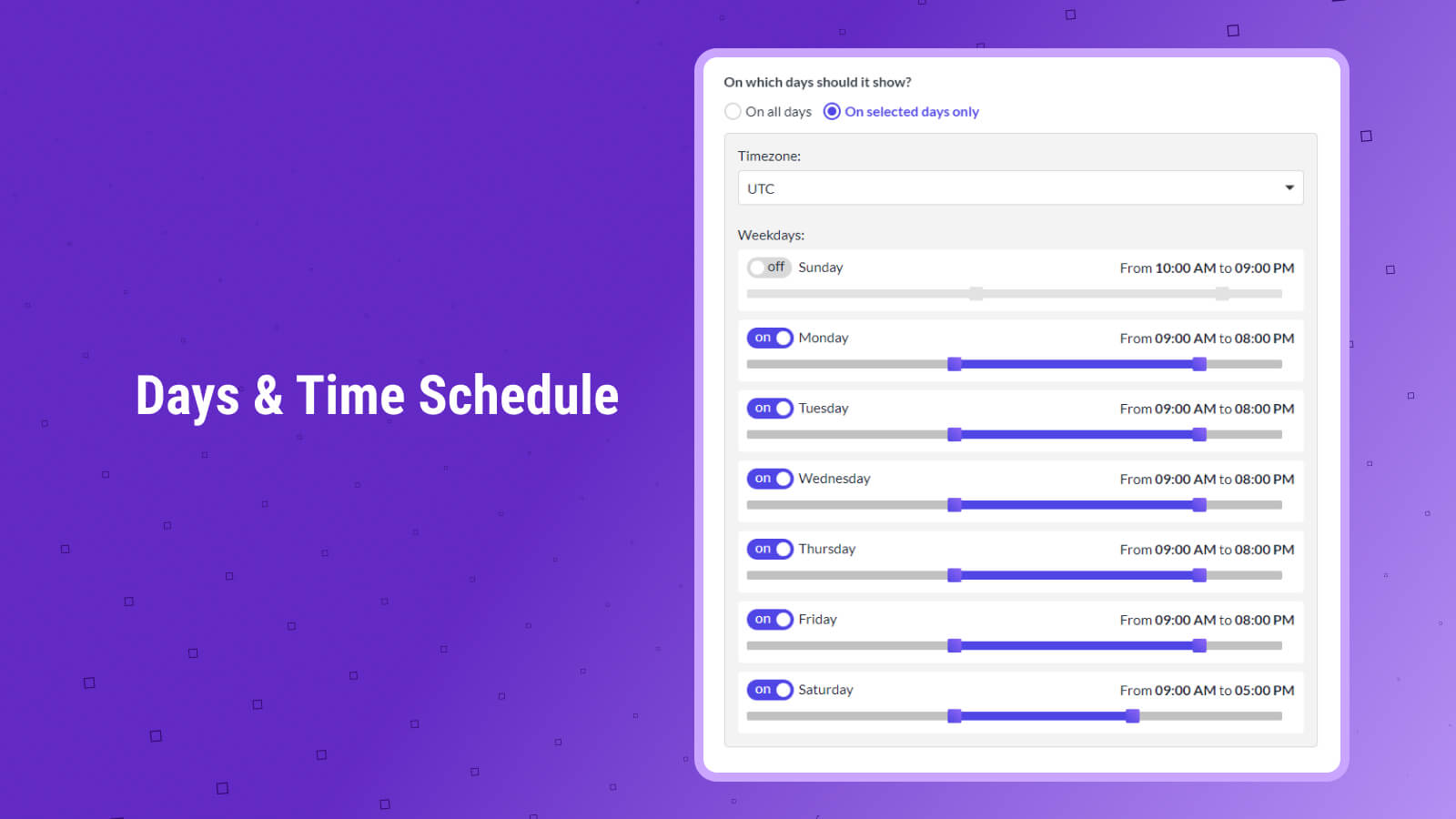 Days & Time Schedule

On which days should it show?

On all days On selected days only

Timezone:

UTC

Weekdays:

off Sunday From 10:00 AM to 09:00 PM

on Monday From 09:00 AM to 08:00 PM

on Tuesday From 09:00 AM to 08:00 PM

on Wednesday From 09:00 AM to 08:00 PM

on Thursday From 09:00 AM to 08:00 PM

on Friday From 09:00 AM to 08:00 PM

on Saturday From 09:00 AM to 05:00 PM